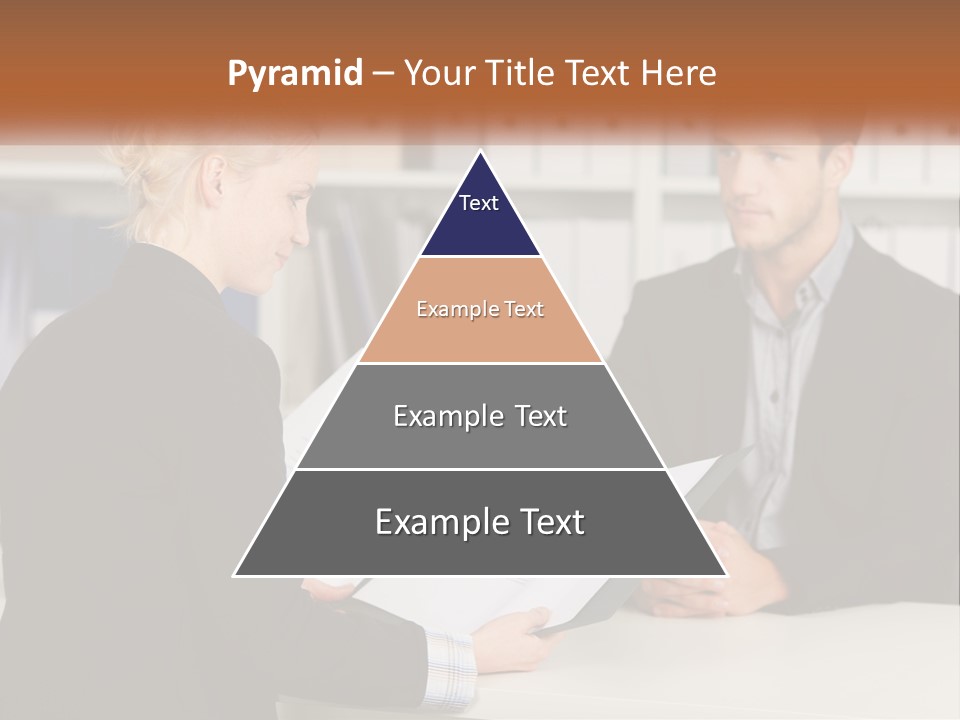 Pyramid – Your Title Text Here

Text

Example Text

Example Text

Example Text